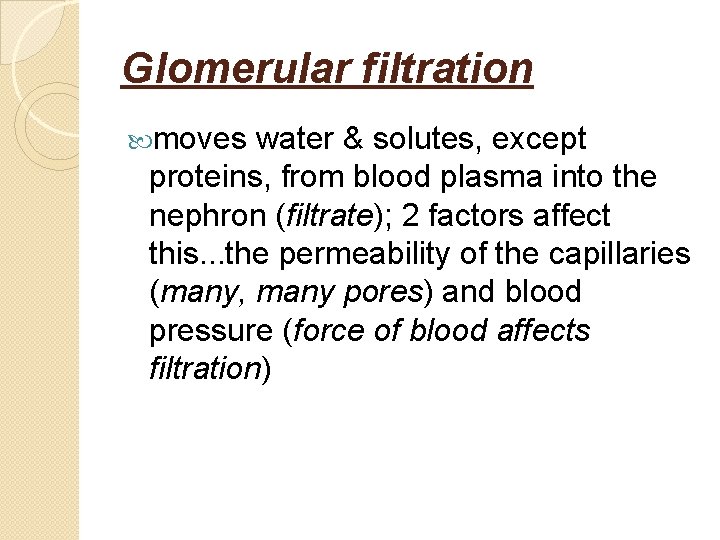 Glomerular filtration

moves water & solutes, except proteins, from blood plasma into the nephron (filtrate); 2 factors affect this...the permeability of the capillaries (many, many pores) and blood pressure (force of blood affects filtration)